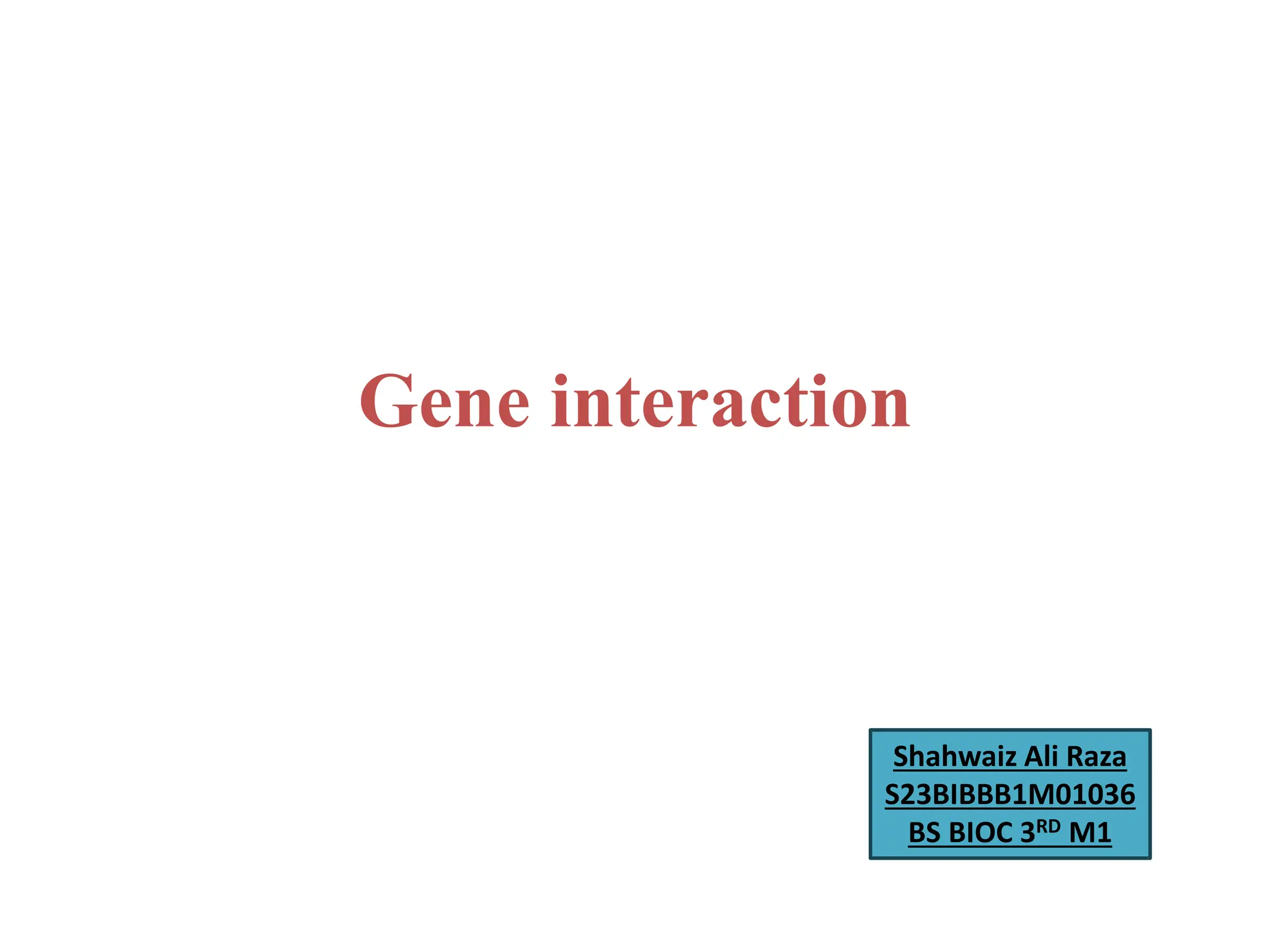 Gene interaction

Shahwaiz Ali Raza
S23BIBBB1M01036
BS BIOC 3$^{RD}$ M1